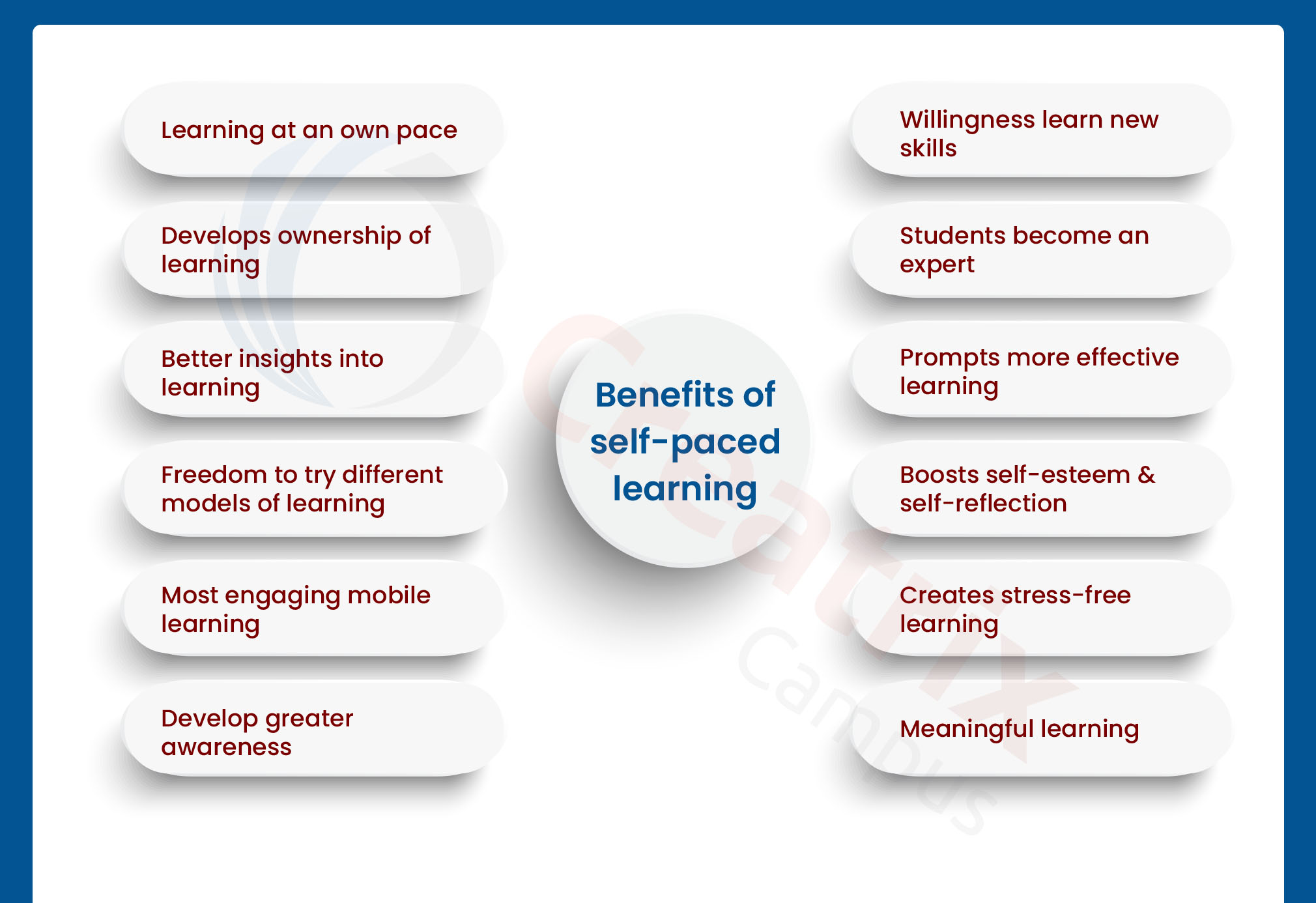 Learning at an own pace

Develops ownership of learning

Better insights into learning

Freedom to try different models of learning

Most engaging mobile learning

Develop greater awareness

Benefits of self-paced learning

Willingness learn new skills

Students become an expert

Prompts more effective learning

Boosts self-esteem & self-reflection

Creates stress-free learning

Meaningful learning

Creatrix Campus